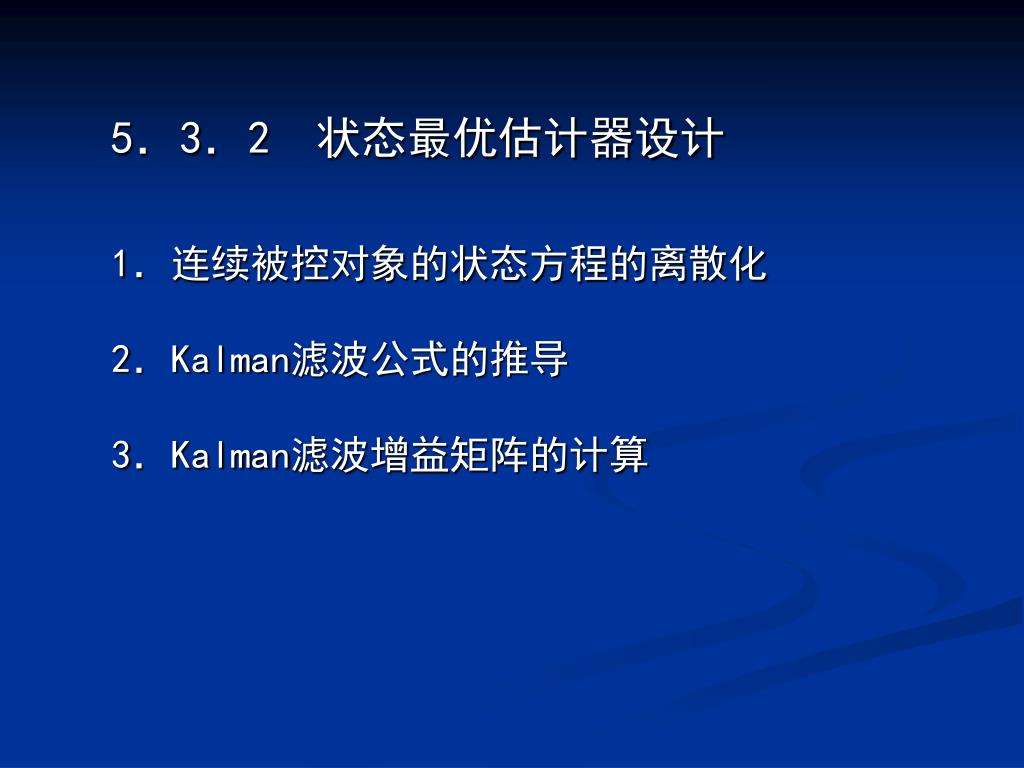 5．3．2　状态最优估计器设计

1．连续被控对象的状态方程的离散化

2．Kalman滤波公式的推导

3．Kalman滤波增益矩阵的计算